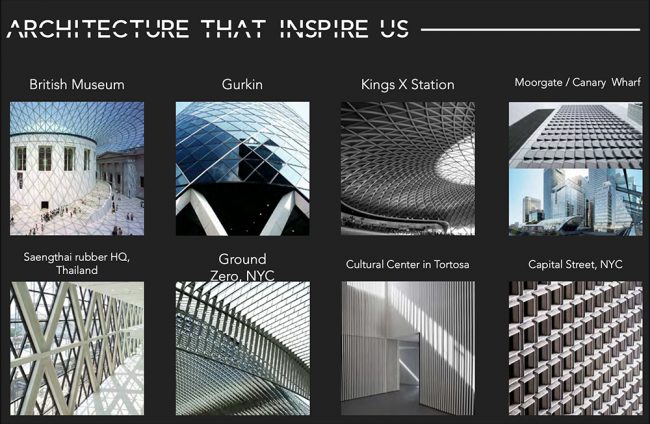 ARCHITECTURE THAT INSPIRE US

British Museum

Gurkin

Kings X Station

Moorgate / Canary Wharf

Saengthai rubber HQ, Thailand

Ground Zero, NYC

Cultural Center in Tortosa

Capital Street, NYC